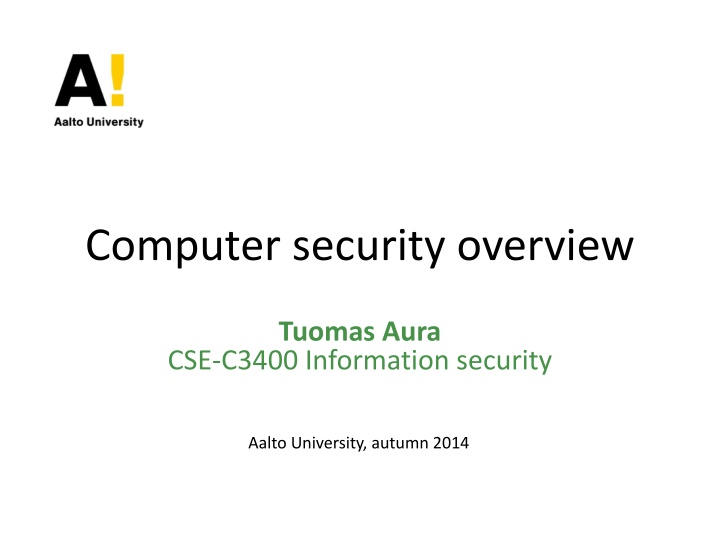 A!
Aalto University

Computer security overview

Tuomas Aura
CSE-C3400 Information security

Aalto University, autumn 2014